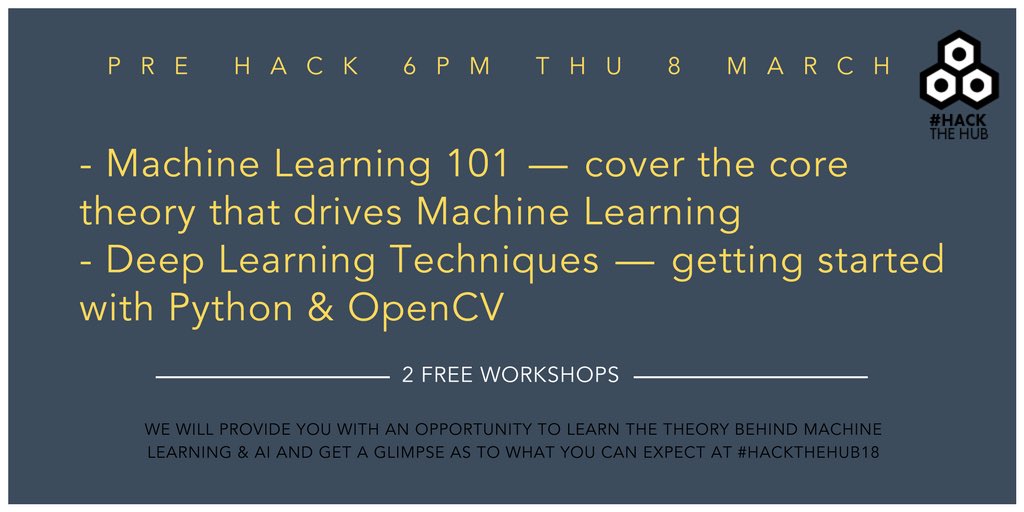 PRE HACK 6PM THU 8 MARCH

#HACK THE HUB

- Machine Learning 101 — cover the core theory that drives Machine Learning
- Deep Learning Techniques — getting started with Python & OpenCV

2 FREE WORKSHOPS

WE WILL PROVIDE YOU WITH AN OPPORTUNITY TO LEARN THE THEORY BEHIND MACHINE LEARNING & AI AND GET A GLIMPSE AS TO WHAT YOU CAN EXPECT AT #HACKTHEHUB18